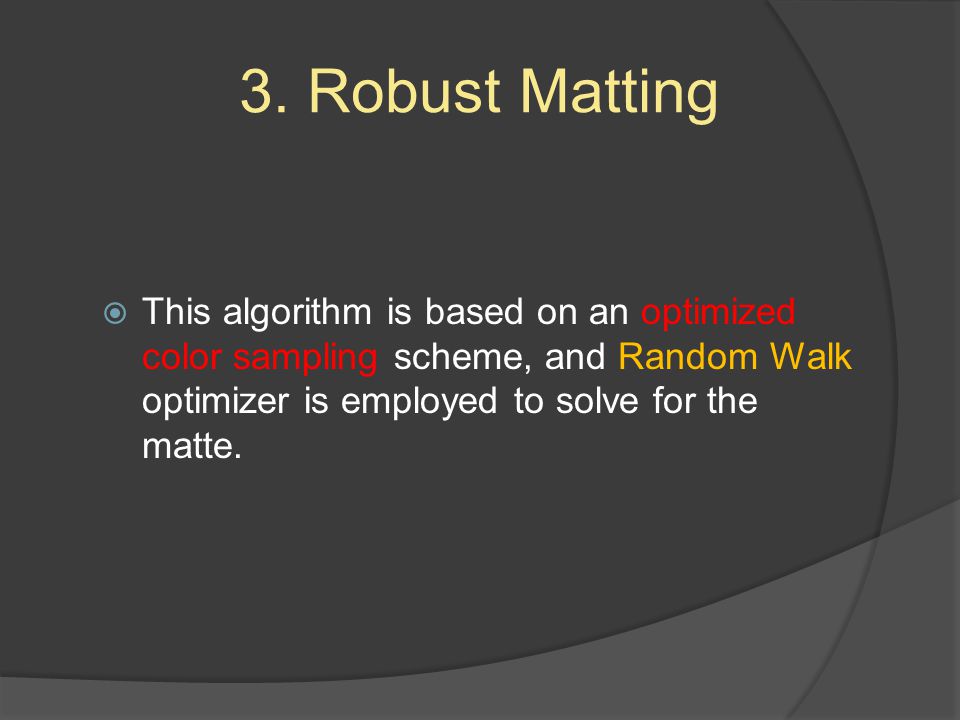 3. Robust Matting

This algorithm is based on an optimized color sampling scheme, and Random Walk optimizer is employed to solve for the matte.